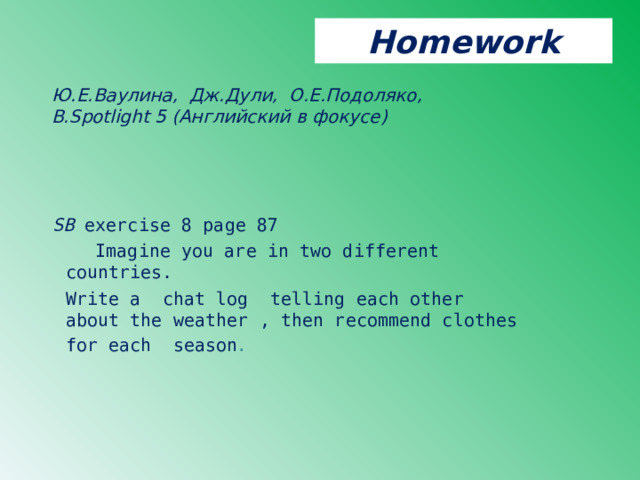 Homework

Ю.Е.Ваулина, Дж.Дули, О.Е.Подоляко, В.Spotlight 5 (Английский в фокусе)

SB exercise 8 page 87

Imagine you are in two different countries.

Write a chat log telling each other about the weather , then recommend clothes for each season.